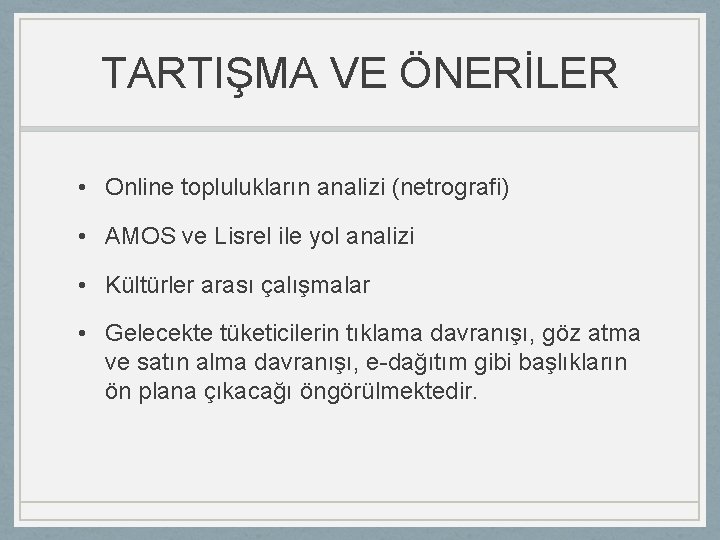 TARTIŞMA VE ÖNERİLER

• Online toplulukların analizi (netrografi)

• AMOS ve Lisrel ile yol analizi

• Kültürler arası çalışmalar

• Gelecekte tüketicilerin tıklama davranışı, göz atma ve satın alma davranışı, e-dağıtım gibi başlıkların ön plana çıkacağı öngörülmektedir.